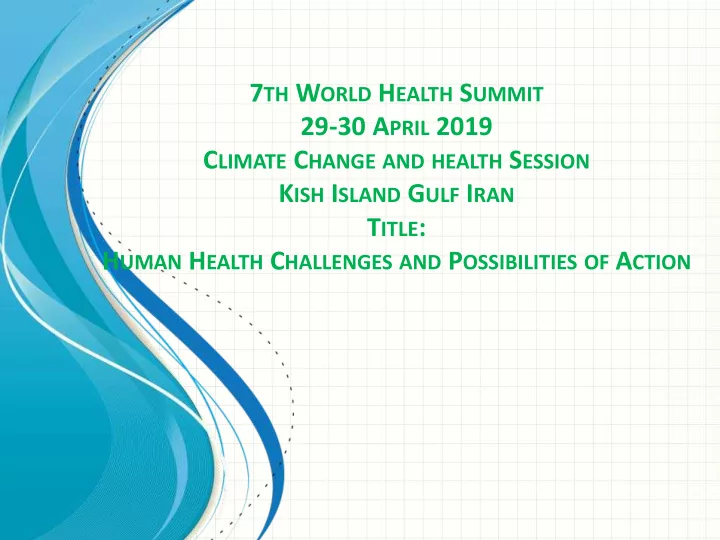 7th World Health Summit
29-30 April 2019
Climate Change and health Session
Kish Island Gulf Iran
Title:
Human Health Challenges and Possibilities of Action